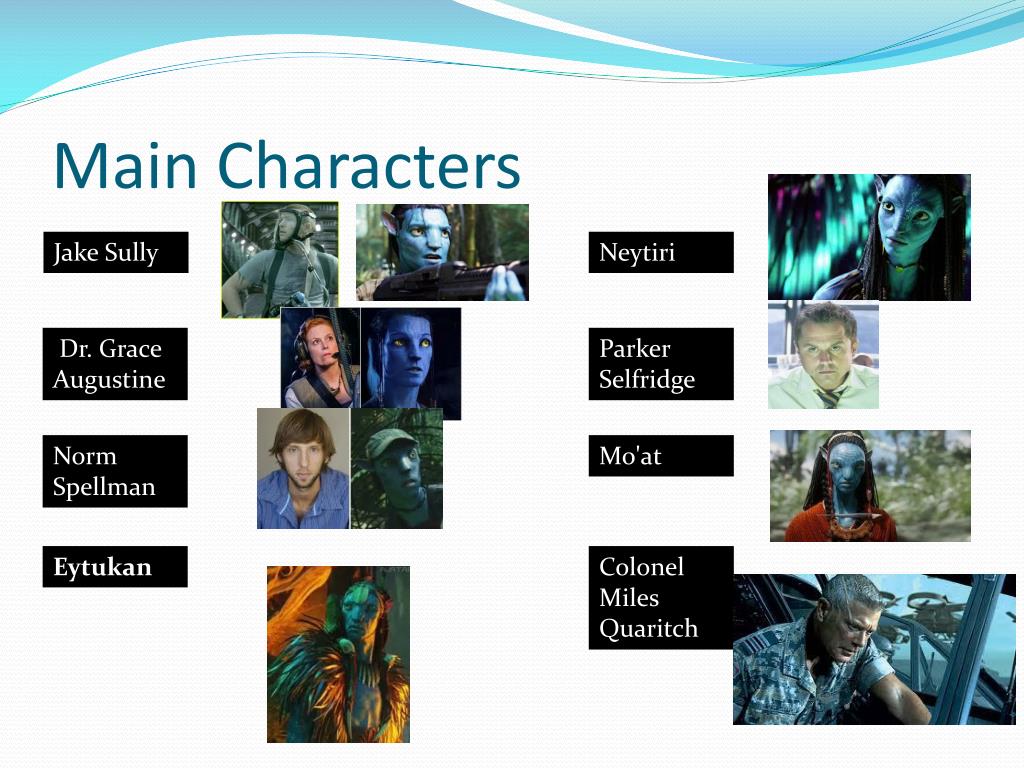 Main Characters

Jake Sully

Dr. Grace Augustine

Norm Spellman

Eytukan

Neytiri

Parker Selfridge

Mo'at

Colonel Miles Quaritch